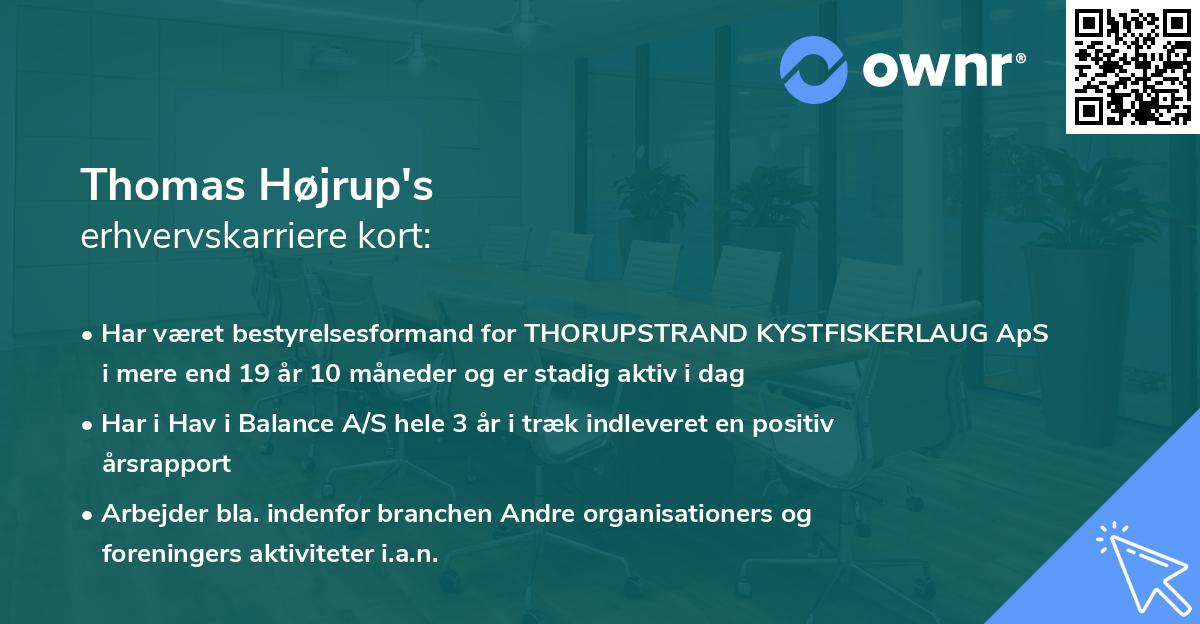 ownr®

Thomas Højrup's
erhvervskarriere kort:

• Har været bestyrelsesformand for THORUPSTRAND KYSTFISKERLAUG ApS i mere end 19 år 10 måneder og er stadig aktiv i dag
• Har i Hav i Balance A/S hele 3 år i træk indleveret en positiv årsrapport
• Arbejder bla. indenfor branchen Andre organisationers og foreningers aktiviteter i.a.n.